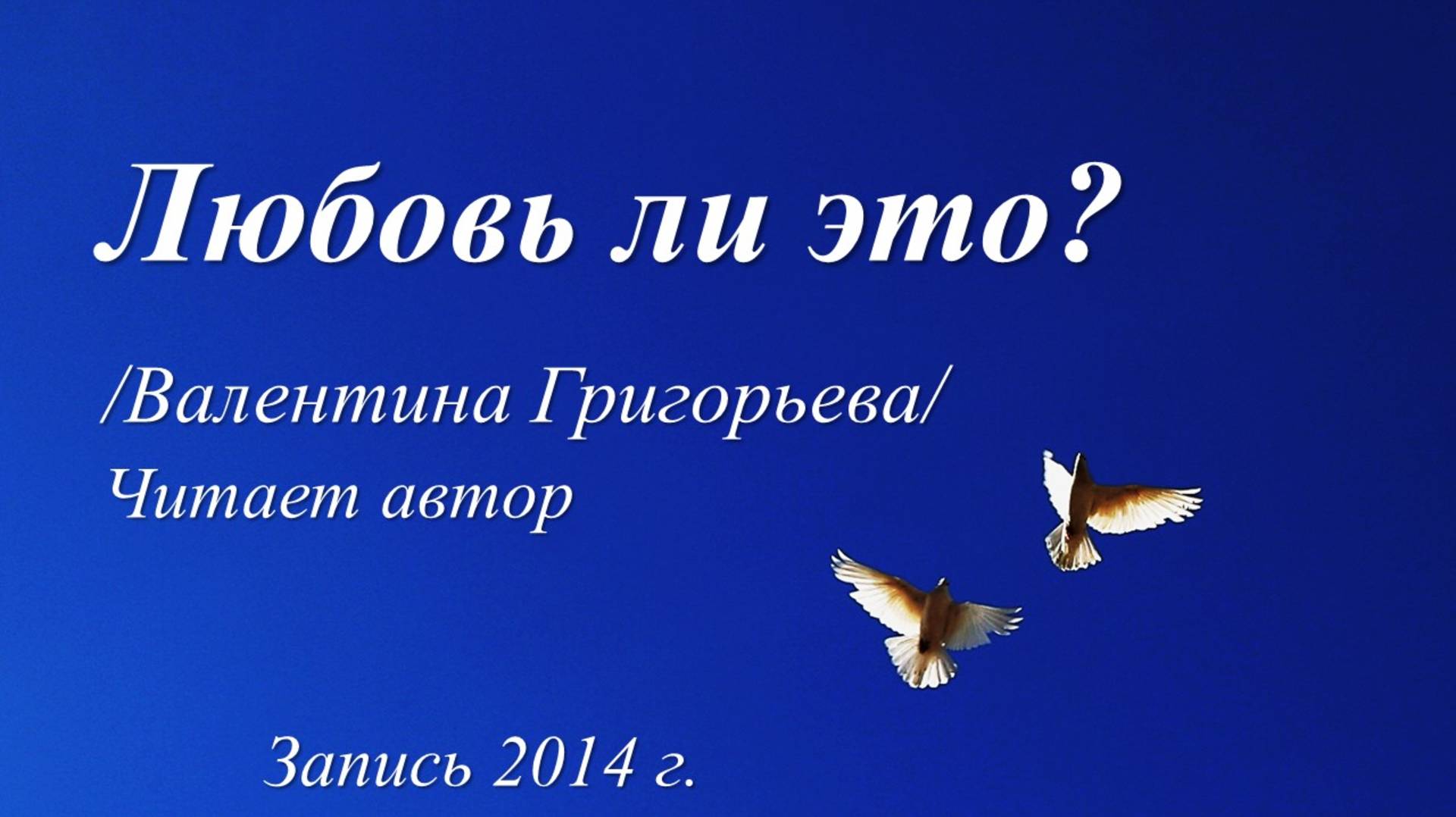 Любовь ли это?

/Валентина Григорьева/
Читает автор

Запись 2014 г.